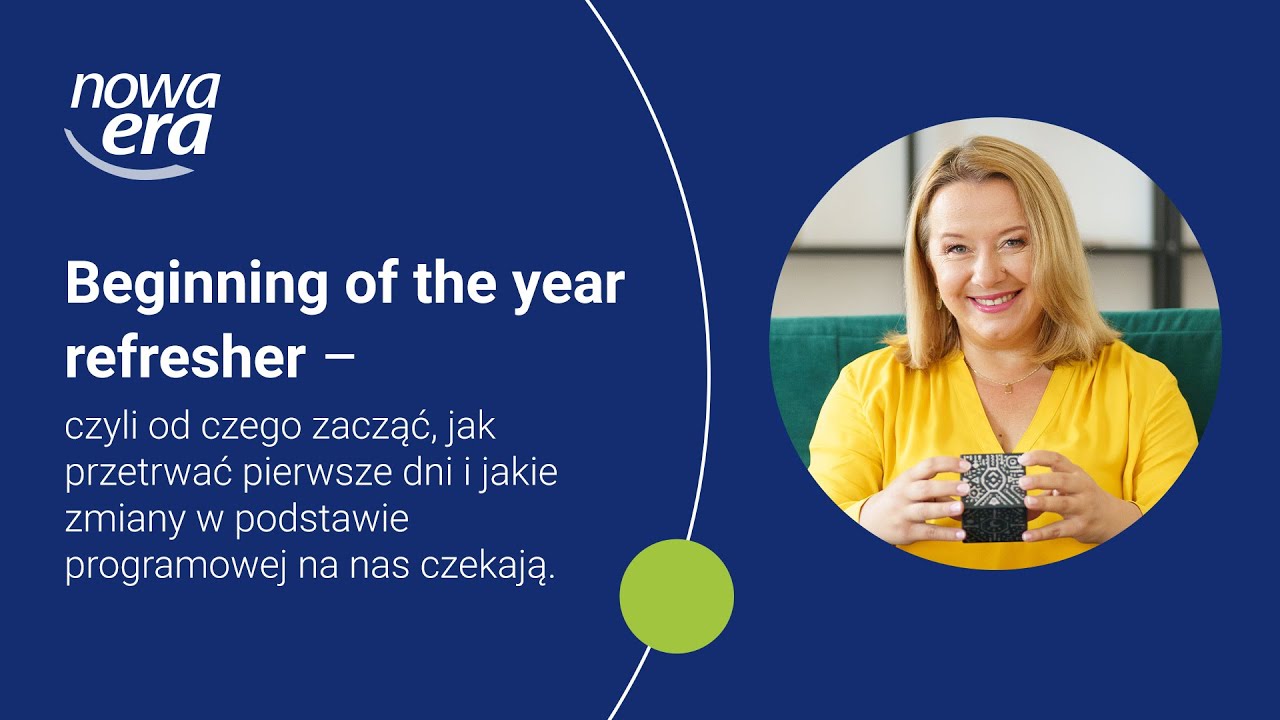 nowa era

Beginning of the year refresher –

czyli od czego zacząć, jak przetrwać pierwsze dni i jakie zmiany w podstawie programowej na nas czekają.